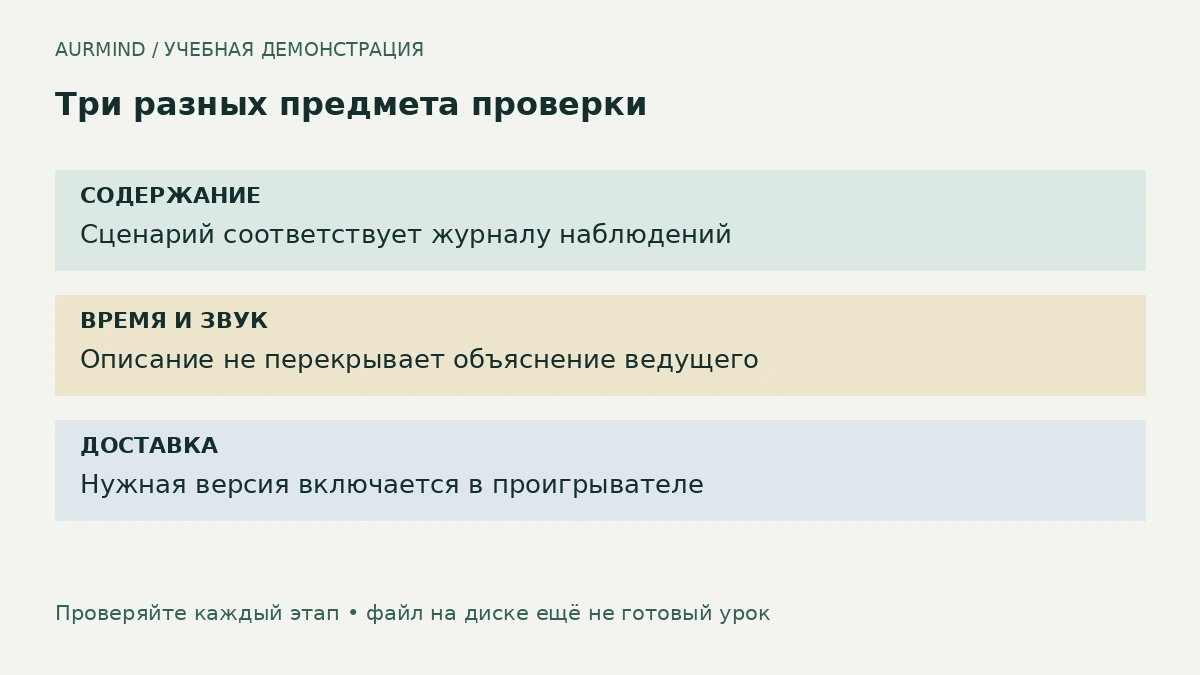 AURMIND / УЧЕБНАЯ ДЕМОНСТРАЦИЯ

Три разных предмета проверки

СОДЕРЖАНИЕ
Сценарий соответствует журналу наблюдений

ВРЕМЯ И ЗВУК
Описание не перекрывает объяснение ведущего

ДОСТАВКА
Нужная версия включается в проигрывателе

Проверяйте каждый этап • файл на диске ещё не готовый урок